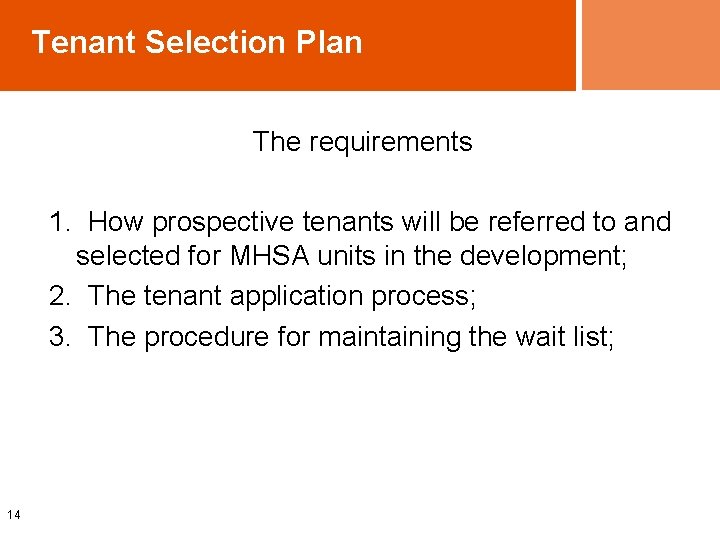 Tenant Selection Plan

The requirements

1. How prospective tenants will be referred to and selected for MHSA units in the development;
2. The tenant application process;
3. The procedure for maintaining the wait list;

14